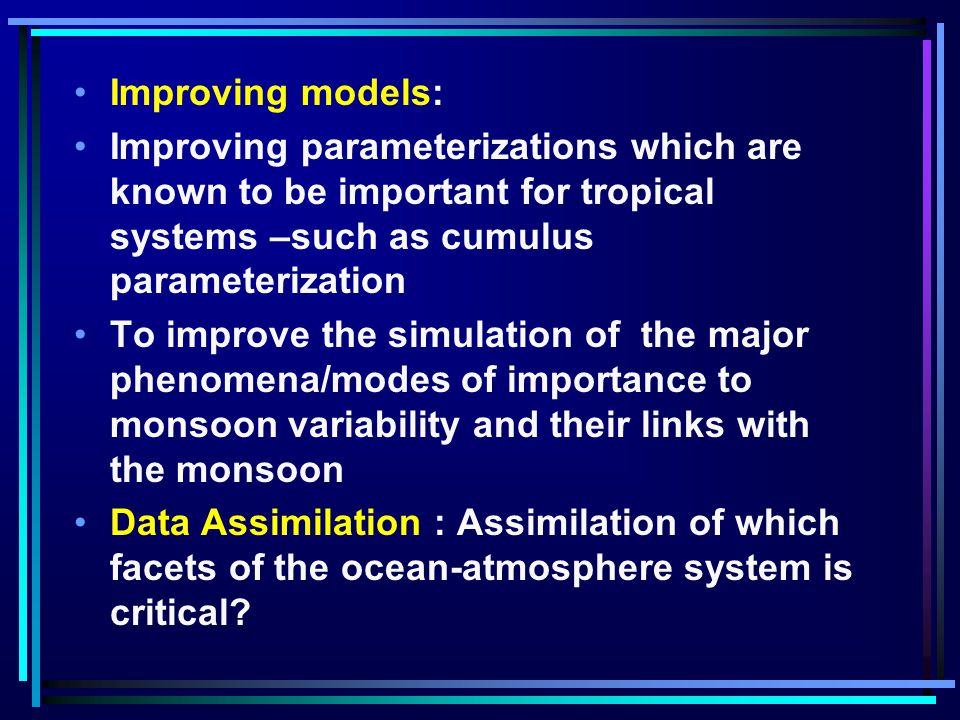 • Improving models:

• Improving parameterizations which are known to be important for tropical systems –such as cumulus parameterization

• To improve the simulation of the major phenomena/modes of importance to monsoon variability and their links with the monsoon

• Data Assimilation : Assimilation of which facets of the ocean-atmosphere system is critical?